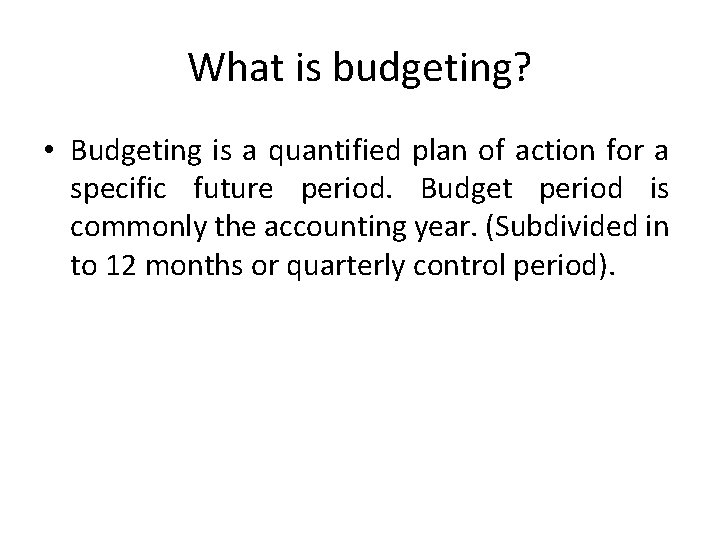 What is budgeting?

• Budgeting is a quantified plan of action for a specific future period. Budget period is commonly the accounting year. (Subdivided in to 12 months or quarterly control period).